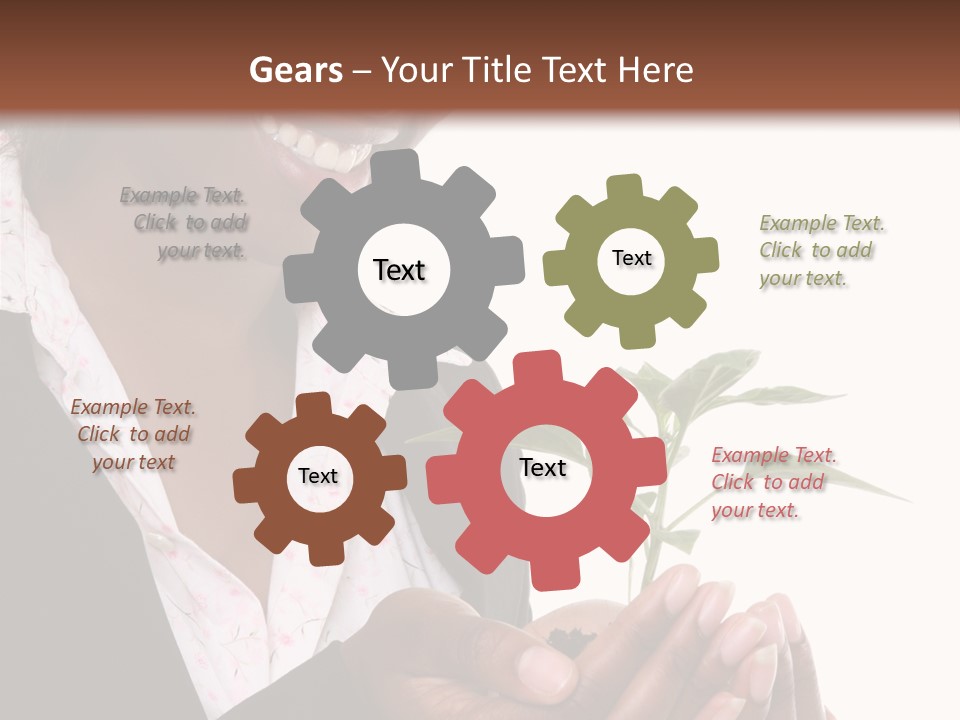 Gears – Your Title Text Here

Example Text. Click to add your text.

Text

Text

Example Text. Click to add your text.

Example Text. Click to add your text

Text

Text

Example Text. Click to add your text.